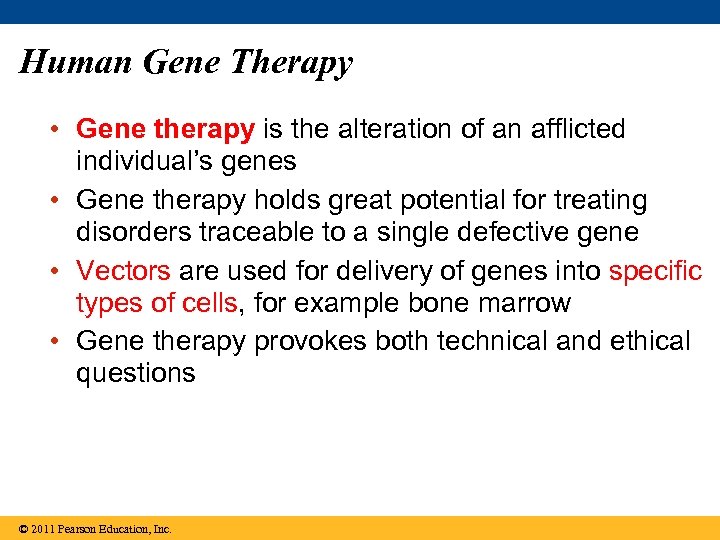 Human Gene Therapy

• Gene therapy is the alteration of an afflicted individual's genes

• Gene therapy holds great potential for treating disorders traceable to a single defective gene

• Vectors are used for delivery of genes into specific types of cells, for example bone marrow

• Gene therapy provokes both technical and ethical questions

© 2011 Pearson Education, Inc.